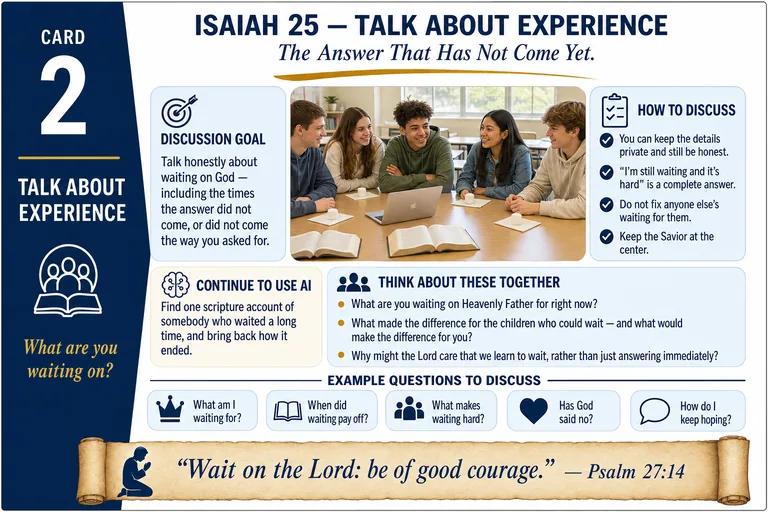 CARD

2

TALK ABOUT EXPERIENCE

What are you waiting on?

ISAIAH 25 — TALK ABOUT EXPERIENCE

The Answer That Has Not Come Yet.

DISCUSSION GOAL

Talk honestly about waiting on God — including the times the answer did not come, or did not come the way you asked for.

HOW TO DISCUSS

You can keep the details private and still be honest.

"I'm still waiting and it's hard" is a complete answer.

Do not fix anyone else's waiting for them.

Keep the Savior at the center.

CONTINUE TO USE AI

Find one scripture account of somebody who waited a long time, and bring back how it ended.

THINK ABOUT THESE TOGETHER

What are you waiting on Heavenly Father for right now?

What made the difference for the children who could wait — and what would make the difference for you?

Why might the Lord care that we learn to wait, rather than just answering immediately?

EXAMPLE QUESTIONS TO DISCUSS

What am I waiting for?

When did waiting pay off?

What makes waiting hard?

Has God said no?

How do I keep hoping?

"Wait on the Lord: be of good courage." — Psalm 27:14